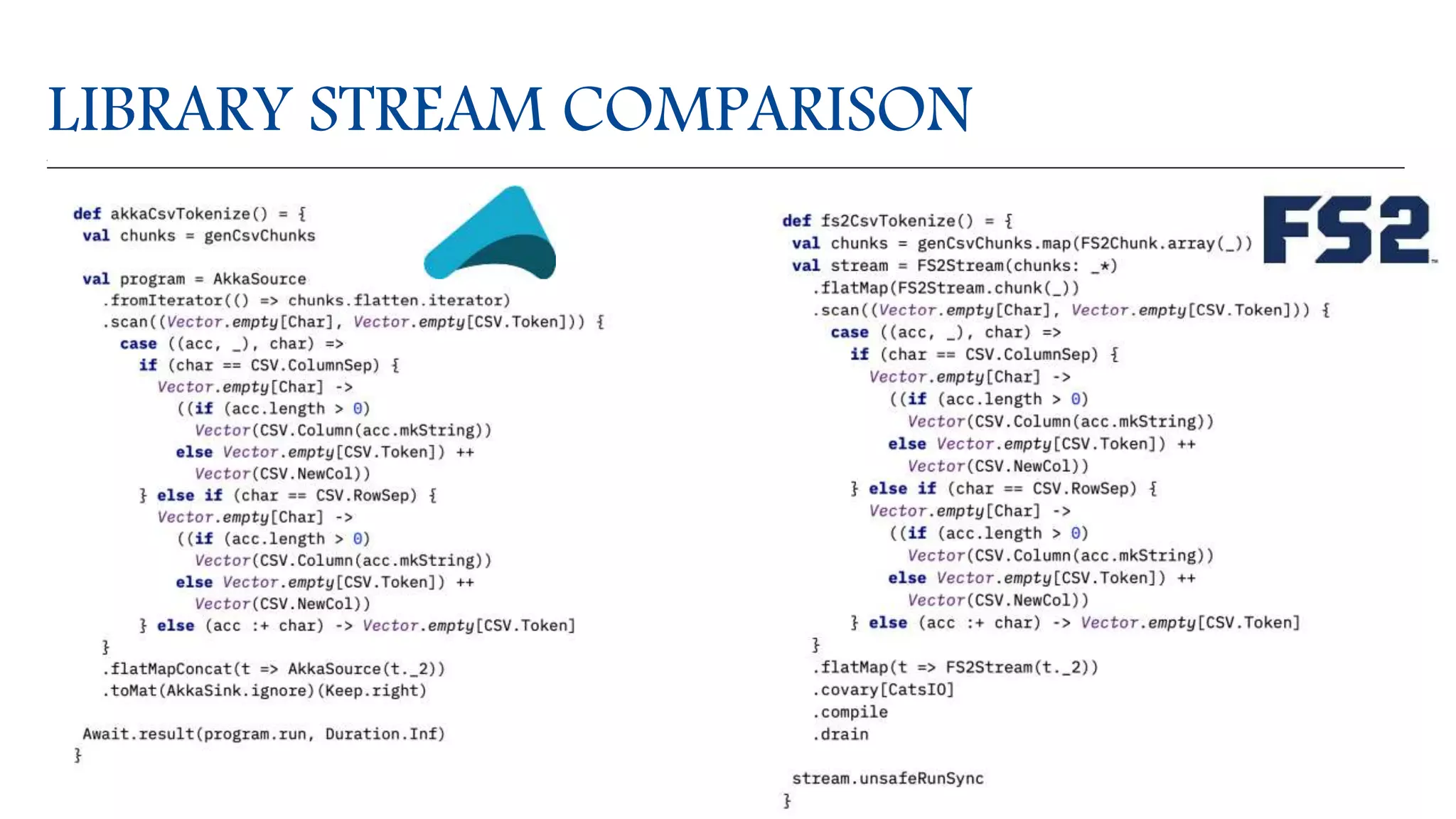 LIBRARY STREAM COMPARISON

def akkaCsvTokenize() = {
 val chunks = genCsvChunks

 val program = AkkaSource
  .fromIterator(() => chunks.flatten.iterator)
  .scan((Vector.empty[Char], Vector.empty[CSV.Token])) {
   case ((acc, _), char) =>
    if (char == CSV.ColumnSep) {
     Vector.empty[Char] ->
      ((if (acc.length > 0)
       Vector(CSV.Column(acc.mkString))
      else Vector.empty[CSV.Token]) ++
       Vector(CSV.NewCol))
    } else if (char == CSV.RowSep) {
     Vector.empty[Char] ->
      ((if (acc.length > 0)
       Vector(CSV.Column(acc.mkString))
      else Vector.empty[CSV.Token]) ++
       Vector(CSV.NewCol))
    } else (acc :+ char) -> Vector.empty[CSV.Token]
  }
  .flatMapConcat(t => AkkaSource(t._2))
  .toMat(AkkaSink.ignore)(Keep.right)

 Await.result(program.run, Duration.Inf)
}

FS2

def fs2CsvTokenize() = {
 val chunks = genCsvChunks.map(FS2Chunk.array(_))
 val stream = FS2Stream(chunks: _*)
  .flatMap(FS2Stream.chunk(_))
  .scan((Vector.empty[Char], Vector.empty[CSV.Token])) {
   case ((acc, _), char) =>
    if (char == CSV.ColumnSep) {
     Vector.empty[Char] ->
      ((if (acc.length > 0)
       Vector(CSV.Column(acc.mkString))
      else Vector.empty[CSV.Token]) ++
       Vector(CSV.NewCol))
    } else if (char == CSV.RowSep) {
     Vector.empty[Char] ->
      ((if (acc.length > 0)
       Vector(CSV.Column(acc.mkString))
      else Vector.empty[CSV.Token]) ++
       Vector(CSV.NewCol))
    } else (acc :+ char) -> Vector.empty[CSV.Token]
  }
  .flatMap(t => FS2Stream(t._2))
  .covary[CatsIO]
  .compile
  .drain

 stream.unsafeRunSync
}